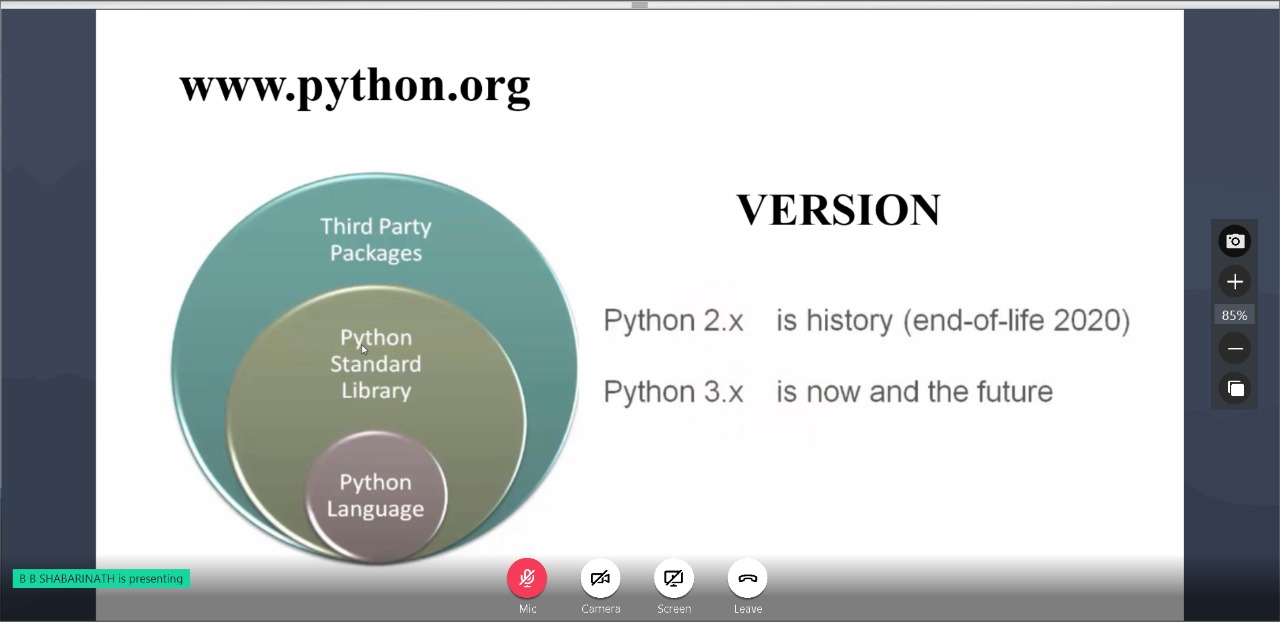 www.python.org

Third Party Packages

Python Standard Library

Python Language

VERSION

Python 2.x is history (end-of-life 2020)

Python 3.x is now and the future

85%

B B SHABARINATH is presenting

Mic

Camera

Screen

Leave